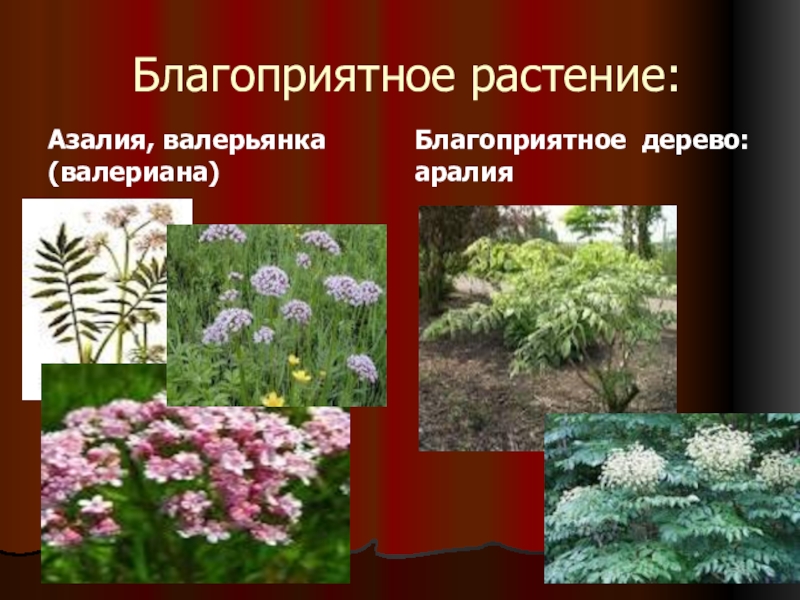 Благоприятное растение:

Азалия, валерьянка (валериана)

Благоприятное дерево: аралия